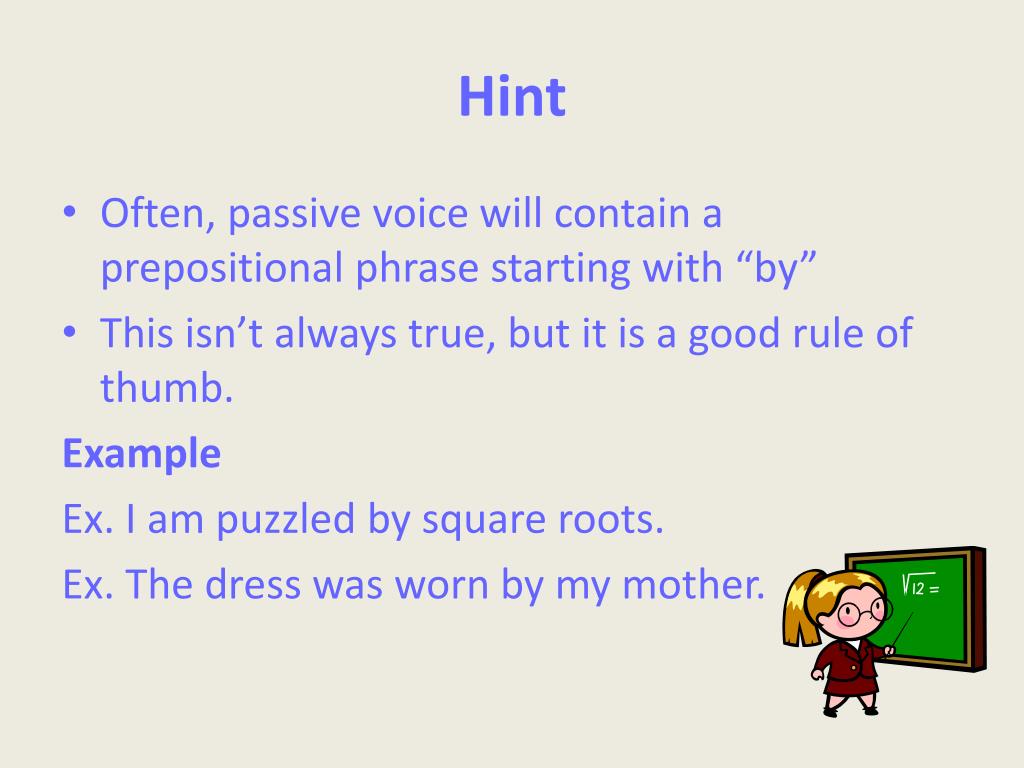 Hint

• Often, passive voice will contain a prepositional phrase starting with “by”
• This isn’t always true, but it is a good rule of thumb.

Example

Ex. I am puzzled by square roots.

Ex. The dress was worn by my mother.

$\sqrt{12} =$